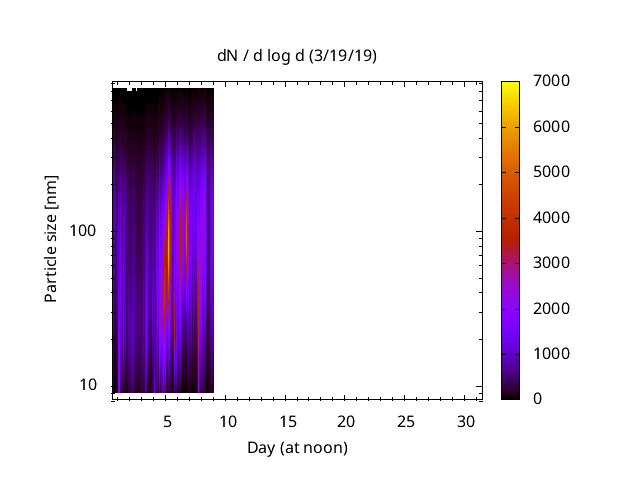 dN / d log d (3/19/19)

Particle size [nm]

100

10

5 10 15 20 25 30

Day (at noon)

7000
6000
5000
4000
3000
2000
1000
0